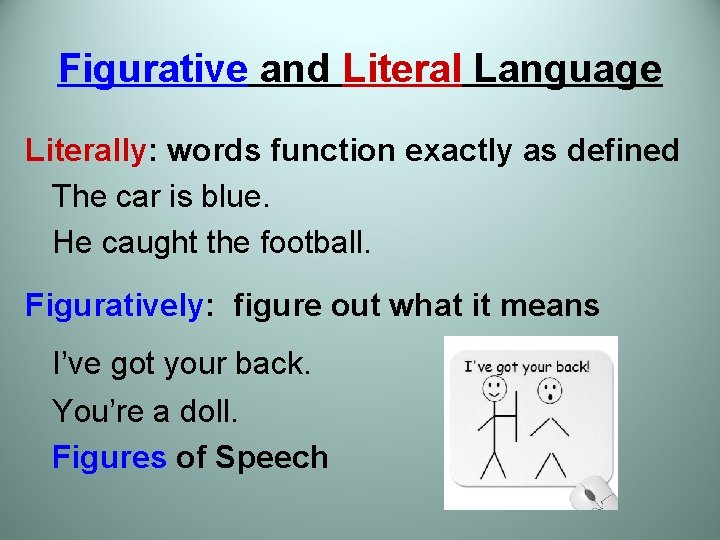 Figurative and Literal Language

Literally: words function exactly as defined

The car is blue.

He caught the football.

Figuratively: figure out what it means

I've got your back.

You're a doll.

Figures of Speech

I've got your back!